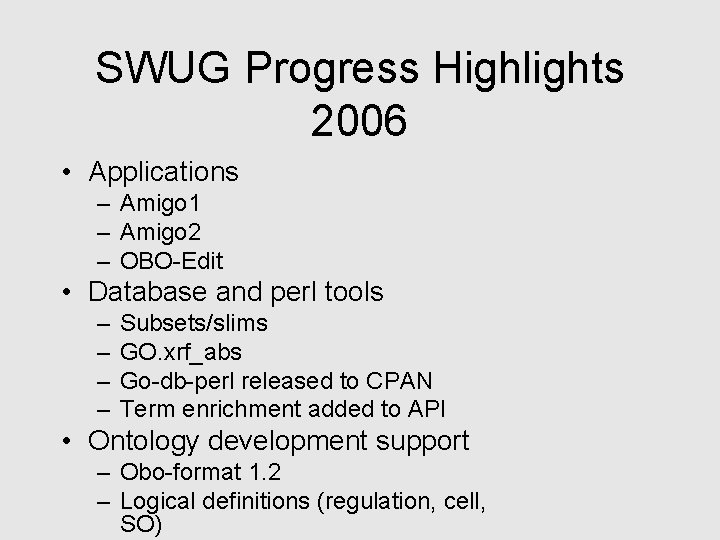 SWUG Progress Highlights 2006

• Applications
– Amigo1
– Amigo2
– OBO-Edit
• Database and perl tools
– Subsets/slims
– GO.xrf_abs
– Go-db-perl released to CPAN
– Term enrichment added to API
• Ontology development support
– Obo-format 1.2
– Logical definitions (regulation, cell, SO)